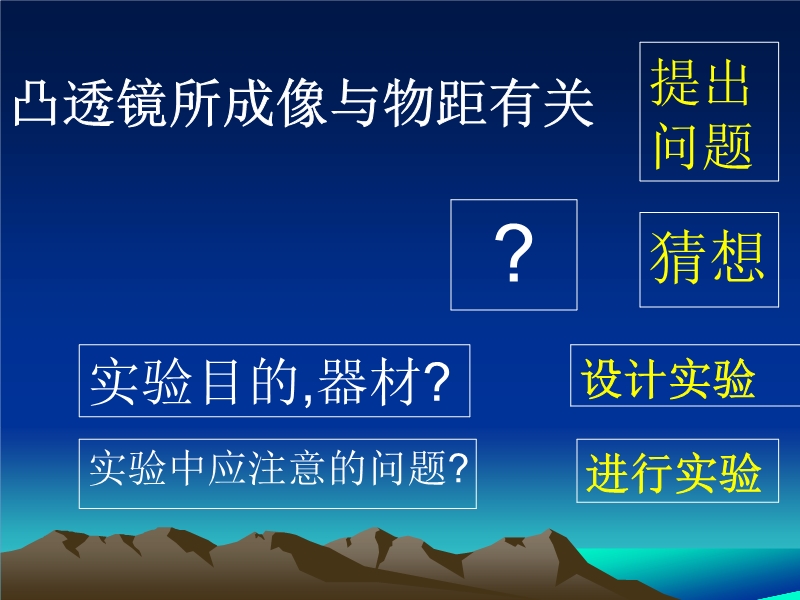 凸透镜所成像与物距有关

提出问题

？

猜想

实验目的,器材?

设计实验

实验中应注意的问题?

进行实验